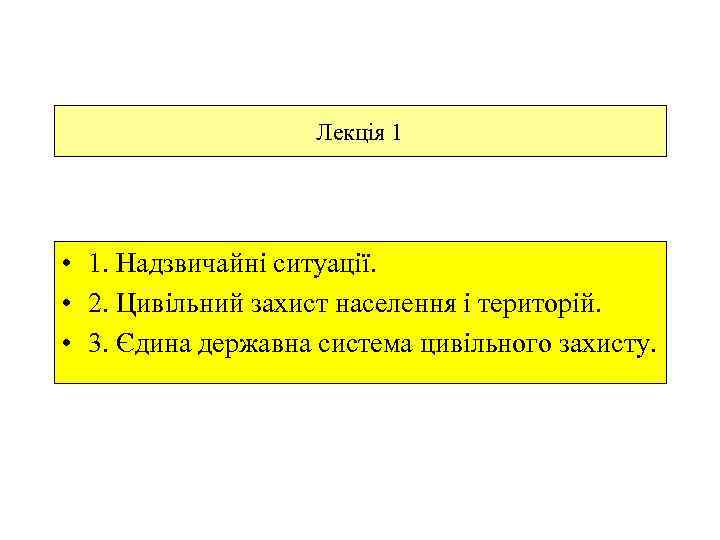 Лекція 1

• 1. Надзвичайні ситуації.
• 2. Цивільний захист населення і територій.
• 3. Єдина державна система цивільного захисту.